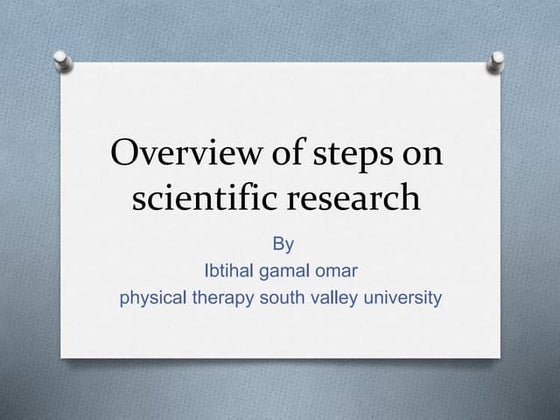 Overview of steps on scientific research

By
Ibtihal gamal omar
physical therapy south valley university